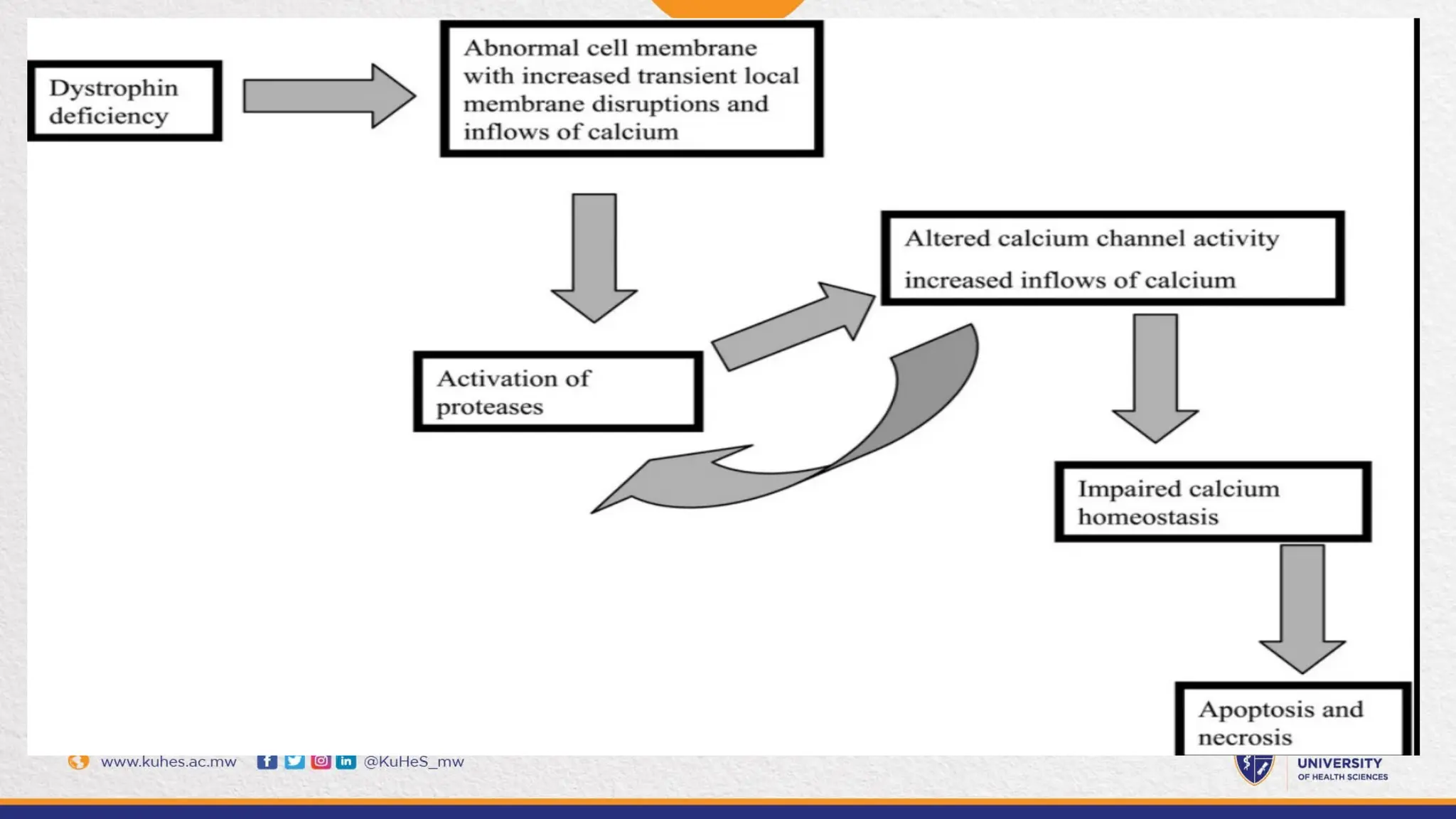 Dystrophin deficiency

Abnormal cell membrane with increased transient local membrane disruptions and inflows of calcium

Altered calcium channel activity

increased inflows of calcium

Activation of proteases

Impaired calcium homeostasis

Apoptosis and necrosis

www.kuhes.ac.mw @KuHeS_mw

UNIVERSITY OF HEALTH SCIENCES